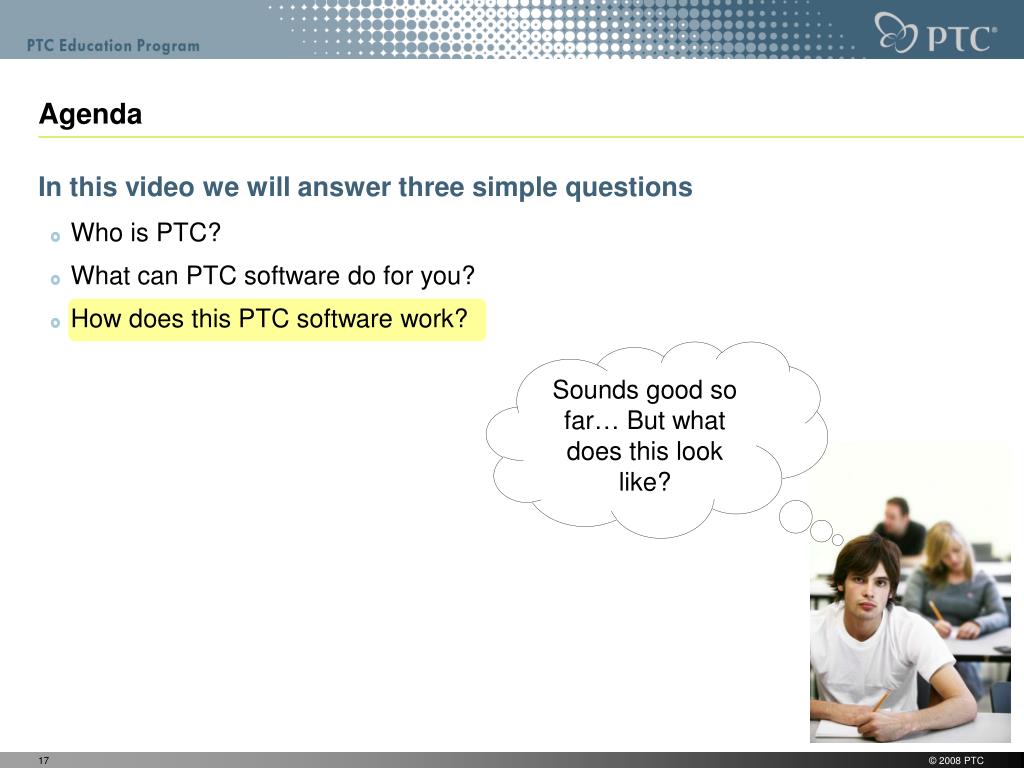 PTC Education Program

PTC®

Agenda

In this video we will answer three simple questions

Who is PTC?

What can PTC software do for you?

How does this PTC software work?

Sounds good so far… But what does this look like?

17

© 2008 PTC